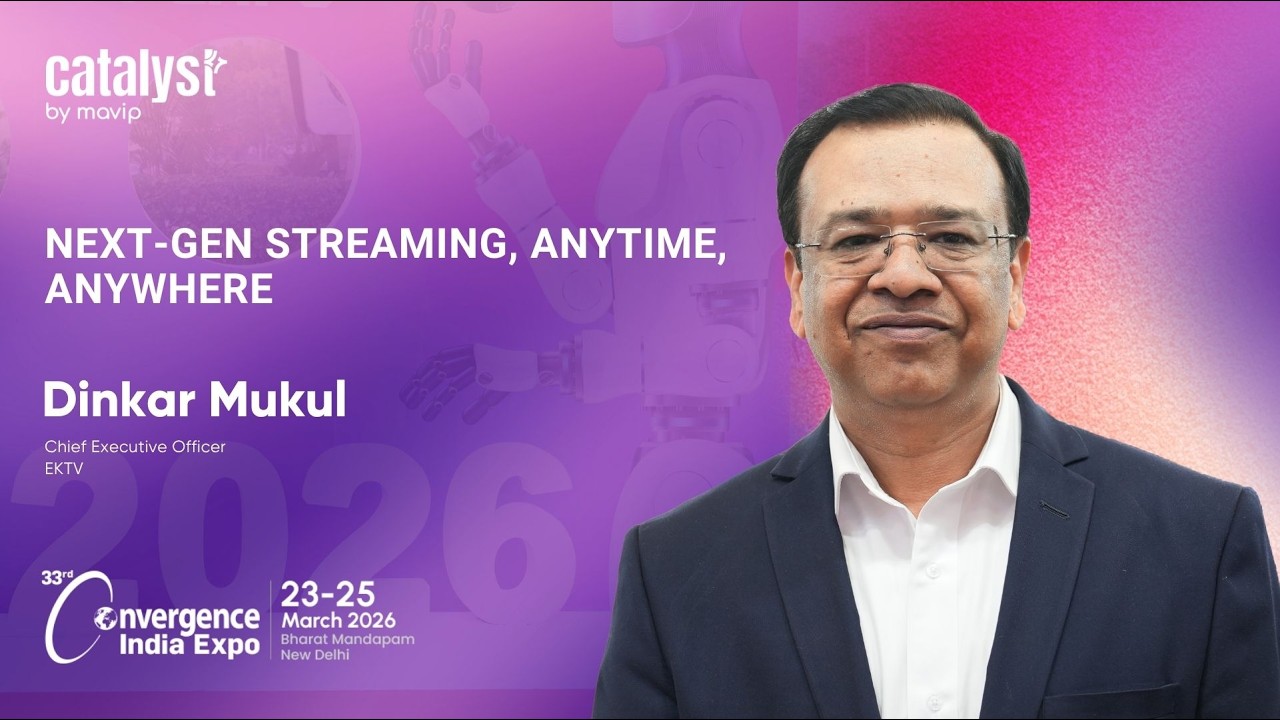 catalyst
by mavip

NEXT-GEN STREAMING, ANYTIME, ANYWHERE

Dinkar Mukul

Chief Executive Officer
EKTV

2026

33rd Convergence India Expo

23-25
March 2026
Bharat Mandapam
New Delhi